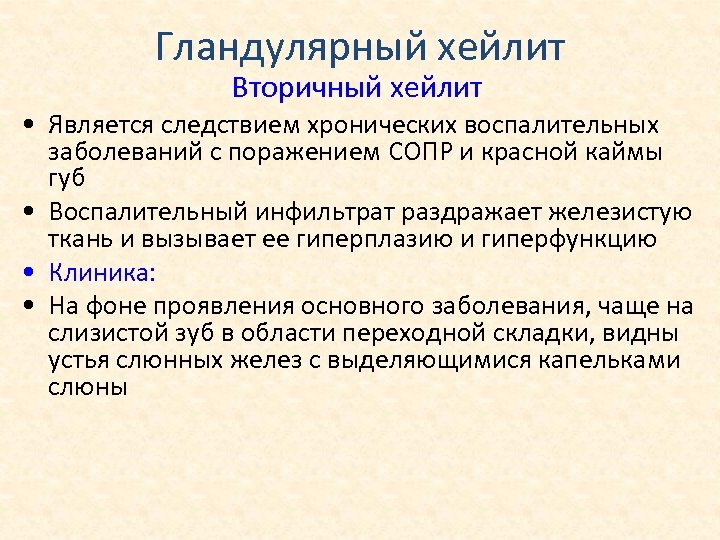 Гландулярный хейлит
Вторичный хейлит

• Является следствием хронических воспалительных заболеваний с поражением СОПР и красной каймы губ

• Воспалительный инфильтрат раздражает железистую ткань и вызывает ее гиперплазию и гиперфункцию

• Клиника:

• На фоне проявления основного заболевания, чаще на слизистой зуб в области переходной складки, видны устья слюнных желез с выделяющимися капельками слюны